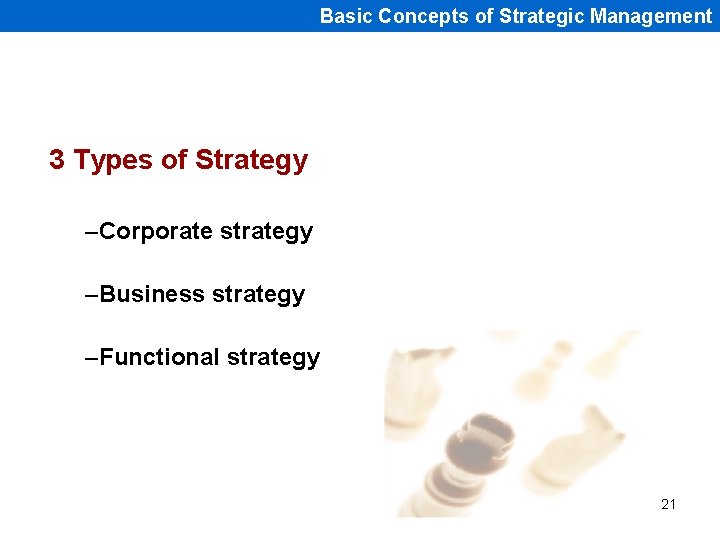 Basic Concepts of Strategic Management

3 Types of Strategy

–Corporate strategy

–Business strategy

–Functional strategy

21